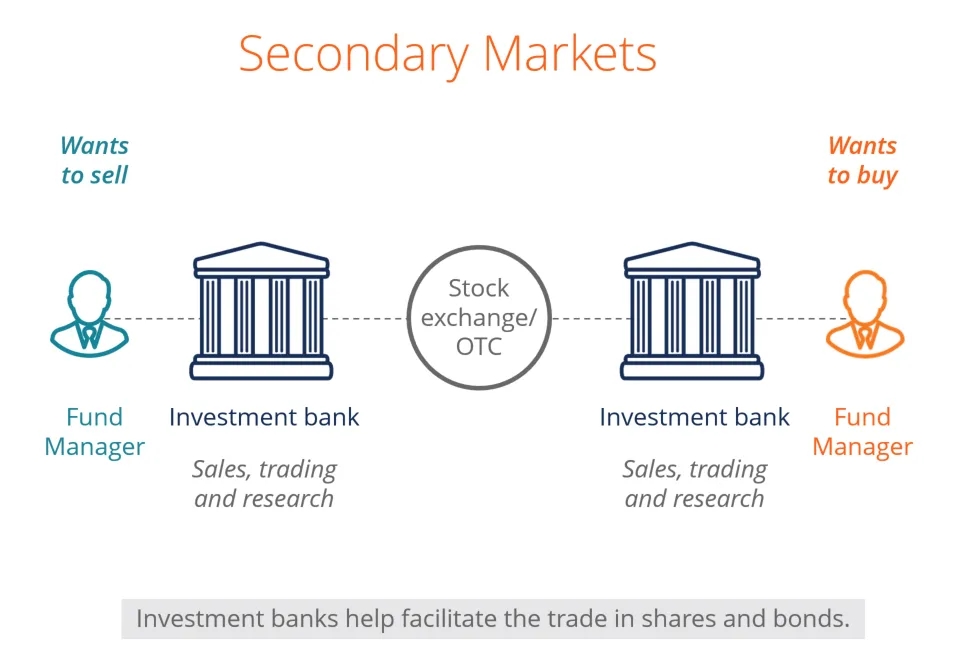 Secondary Markets

Wants to sell

Wants to buy

Stock exchange/ OTC

Fund Manager

Investment bank

Sales, trading and research

Investment bank

Sales, trading and research

Fund Manager

Investment banks help facilitate the trade in shares and bonds.